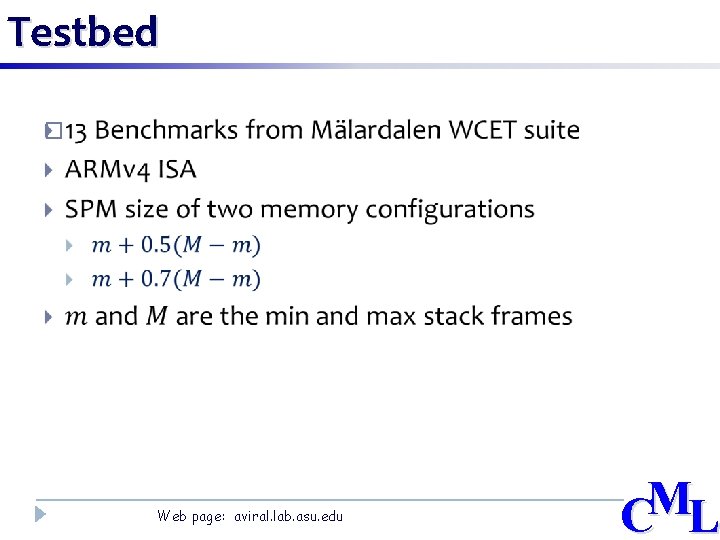 Testbed

13 Benchmarks from Mälardalen WCET suite

ARMv4 ISA

SPM size of two memory configurations

$m + 0.5(M - m)$

$m + 0.7(M - m)$

$m$ and $M$ are the min and max stack frames

Web page: aviral.lab.asu.edu

CML